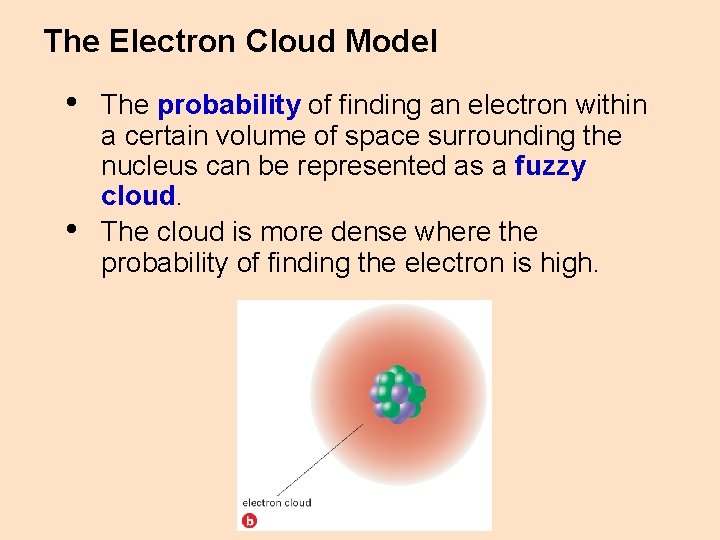 The Electron Cloud Model

• The probability of finding an electron within a certain volume of space surrounding the nucleus can be represented as a fuzzy cloud.

• The cloud is more dense where the probability of finding the electron is high.

electron cloud

b